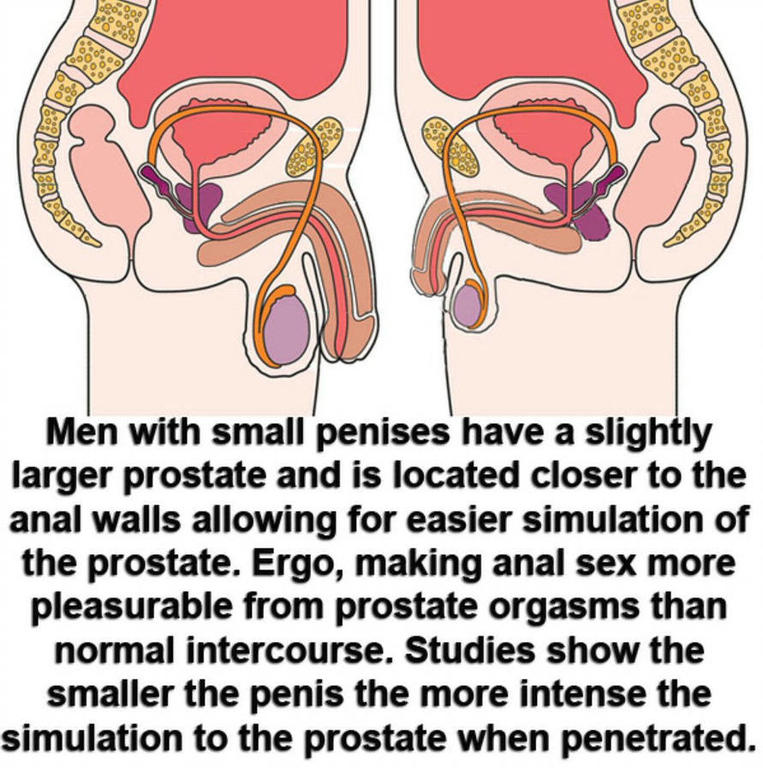 Men with small penises have a slightly larger prostate and is located closer to the anal walls allowing for easier simulation of the prostate. Ergo, making anal sex more pleasurable from prostate orgasms than normal intercourse. Studies show the smaller the penis the more intense the simulation to the prostate when penetrated.